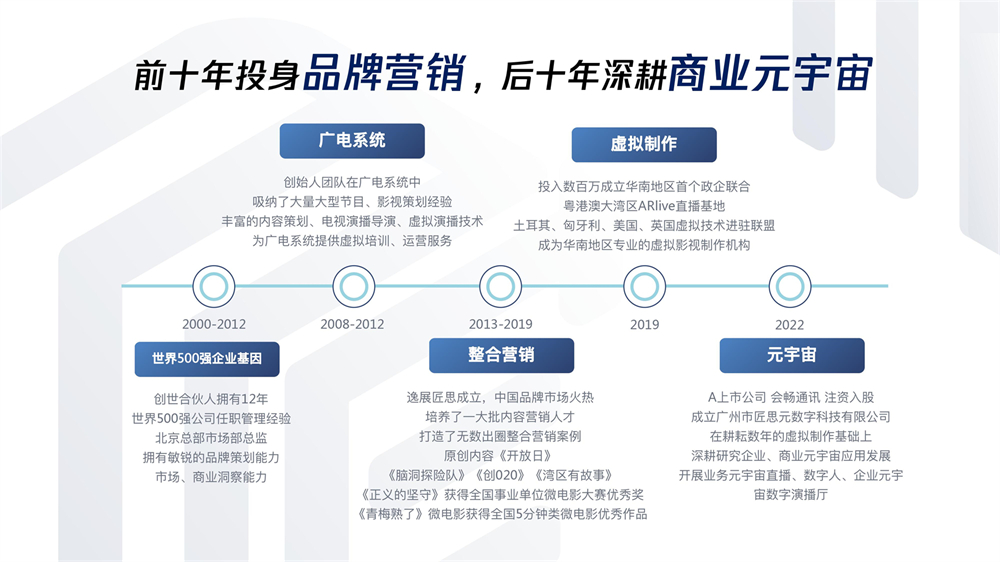 前十年投身品牌营销，后十年深耕商业元宇宙

广电系统

创始人团队在广电系统中
吸纳了大量大型节目、影视策划经验
丰富的内容策划、电视演播导演、虚拟演播技术
为广电系统提供虚拟培训、运营服务

虚拟制作

投入数百万成立华南地区首个政企联合
粤港澳大湾区ARlive直播基地
土耳其、匈牙利、美国、英国虚拟技术进驻联盟
成为华南地区专业的虚拟影视制作机构

2000-2012

2008-2012

2013-2019

2019

2022

世界500强企业基因

创世合伙人拥有12年
世界500强公司任职管理经验
北京总部市场部总监
拥有敏锐的品牌策划能力
市场、商业洞察能力

整合营销

逸展匠思成立，中国品牌市场火热
培养了一大批内容营销人才
打造了无数出圈整合营销案例
原创内容《开放日》
《脑洞探险队》《创020》《湾区有故事》
《正义的坚守》获得全国事业单位微电影大赛优秀奖
《青梅熟了》微电影获得全国5分钟类微电影优秀作品

元宇宙

A上市公司 会畅通讯 注资入股
成立广州市匠思元数字科技有限公司
在耕耘数年的虚拟制作基础上
深耕研究企业、商业元宇宙应用发展
开展业务元宇宙直播、数字人、企业元宇宙数字演播厅